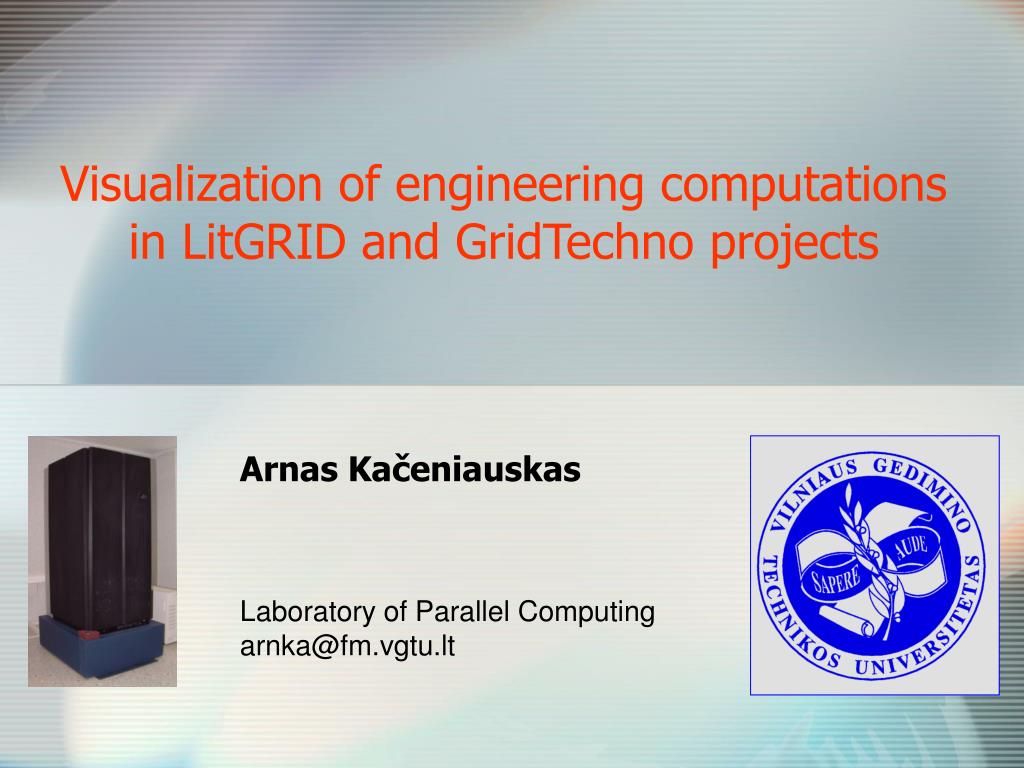 Visualization of engineering computations in LitGRID and GridTechno projects

Arnas Kačeniauskas

Laboratory of Parallel Computing
arnka@fm.vgtu.lt

VILNIAUS GEDIMINO TECHNIKOS UNIVERSITETAS
SAPERE AUDE